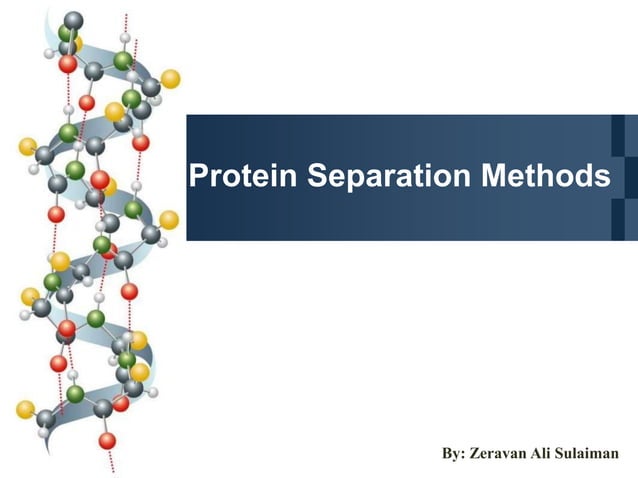 Protein Separation Methods

By: Zeravan Ali Sulaiman